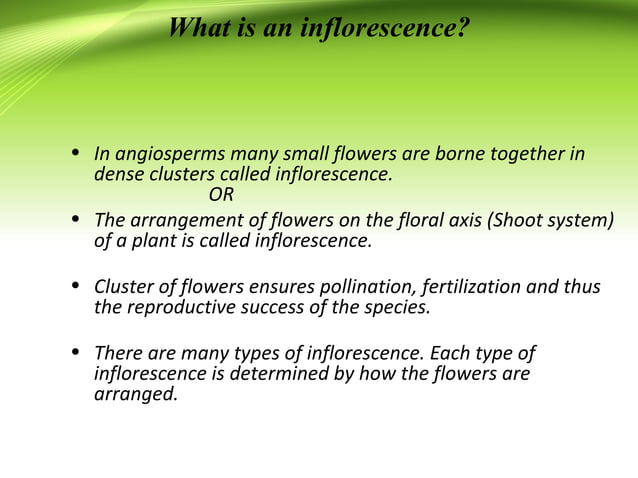 What is an inflorescence?

• In angiosperms many small flowers are borne together in dense clusters called inflorescence.
OR
• The arrangement of flowers on the floral axis (Shoot system) of a plant is called inflorescence.

• Cluster of flowers ensures pollination, fertilization and thus the reproductive success of the species.

• There are many types of inflorescence. Each type of inflorescence is determined by how the flowers are arranged.